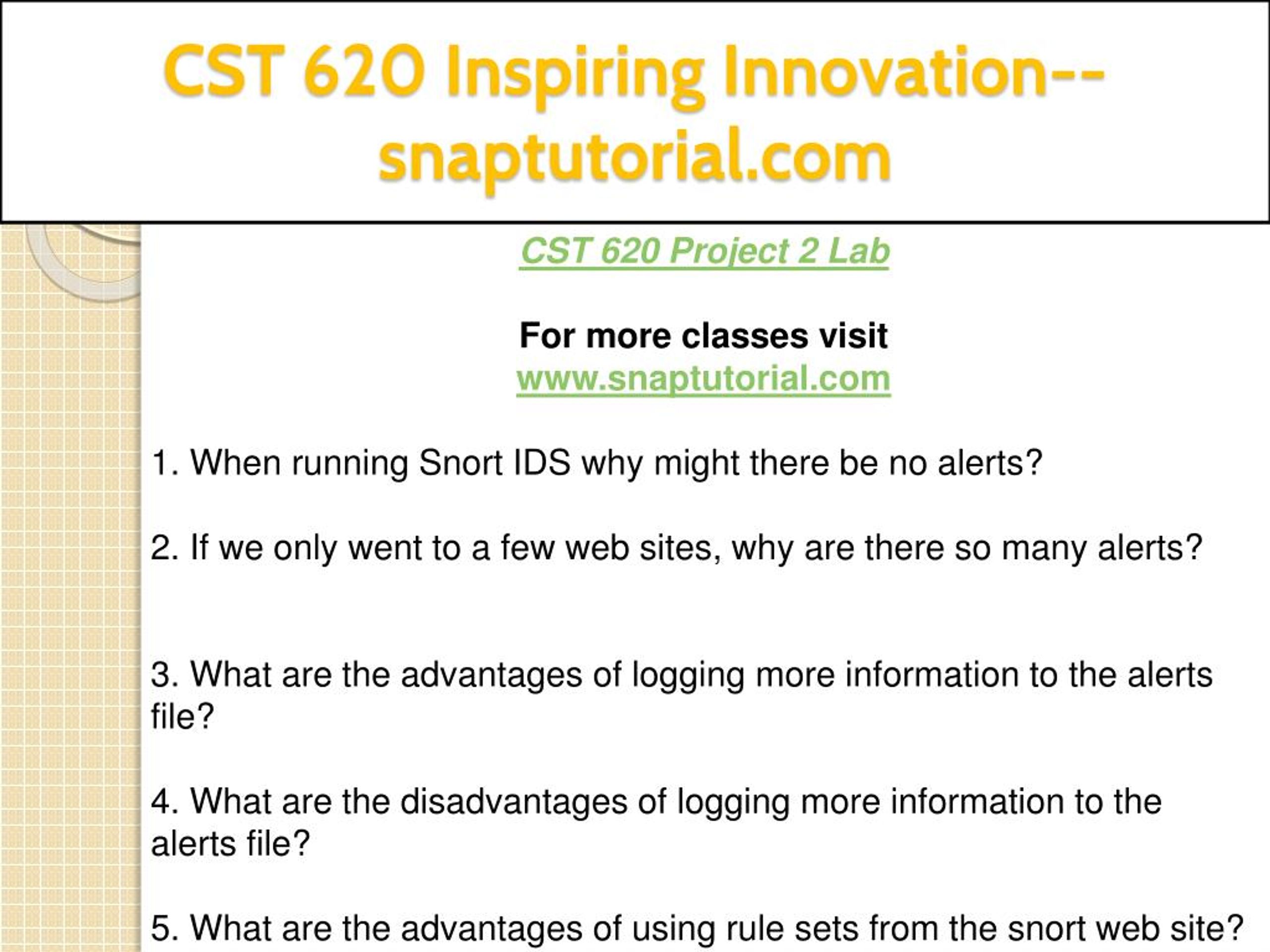 CST 620 Inspiring Innovation--snaptutorial.com

CST 620 Project 2 Lab

For more classes visit
www.snaptutorial.com

1. When running Snort IDS why might there be no alerts?

2. If we only went to a few web sites, why are there so many alerts?

3. What are the advantages of logging more information to the alerts file?

4. What are the disadvantages of logging more information to the alerts file?

5. What are the advantages of using rule sets from the snort web site?